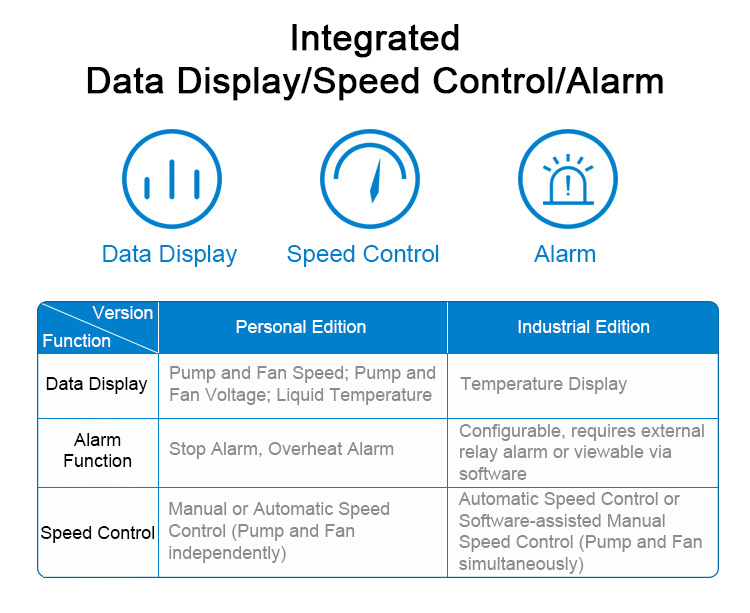 Integrated
Data Display/Speed Control/Alarm

Data Display
Speed Control
Alarm

| Version / Function | Personal Edition | Industrial Edition |
|---|---|---|
| Data Display | Pump and Fan Speed; Pump and Fan Voltage; Liquid Temperature | Temperature Display |
| Alarm Function | Stop Alarm, Overheat Alarm | Configurable, requires external relay alarm or viewable via software |
| Speed Control | Manual or Automatic Speed Control (Pump and Fan independently) | Automatic Speed Control or Software-assisted Manual Speed Control (Pump and Fan simultaneously) |